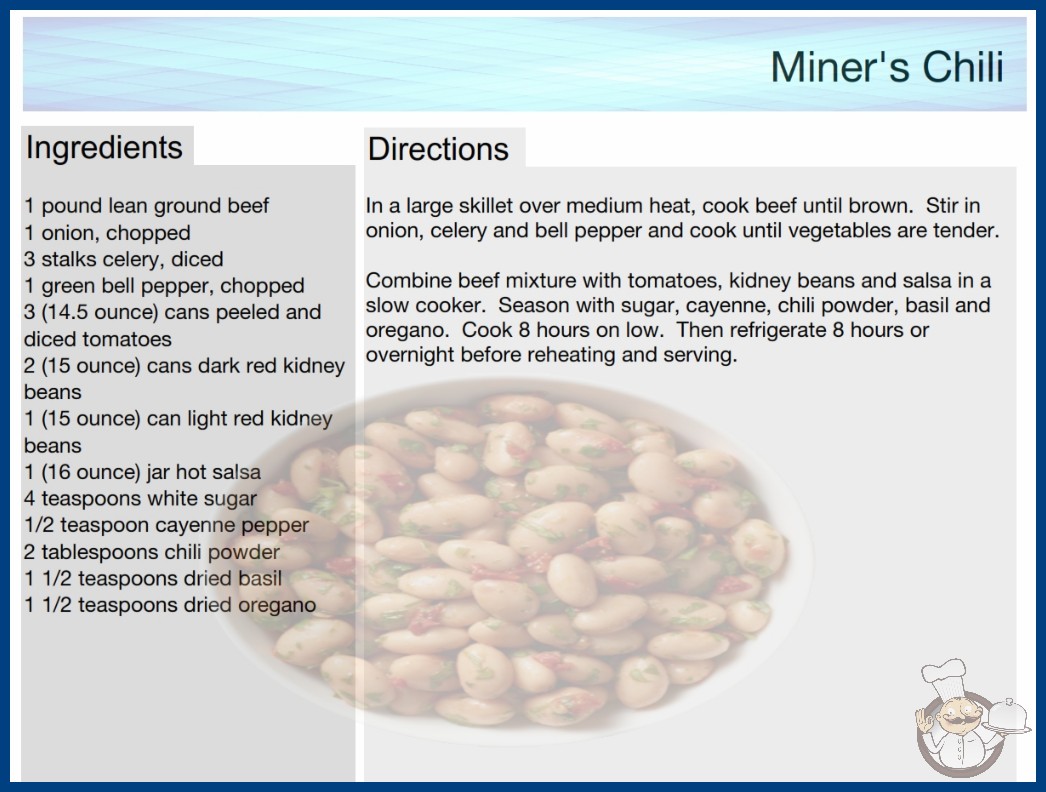 Miner's Chili

Ingredients

1 pound lean ground beef
1 onion, chopped
3 stalks celery, diced
1 green bell pepper, chopped
3 (14.5 ounce) cans peeled and diced tomatoes
2 (15 ounce) cans dark red kidney beans
1 (15 ounce) can light red kidney beans
1 (16 ounce) jar hot salsa
4 teaspoons white sugar
1/2 teaspoon cayenne pepper
2 tablespoons chili powder
1 1/2 teaspoons dried basil
1 1/2 teaspoons dried oregano

Directions

In a large skillet over medium heat, cook beef until brown. Stir in onion, celery and bell pepper and cook until vegetables are tender.

Combine beef mixture with tomatoes, kidney beans and salsa in a slow cooker. Season with sugar, cayenne, chili powder, basil and oregano. Cook 8 hours on low. Then refrigerate 8 hours or overnight before reheating and serving.